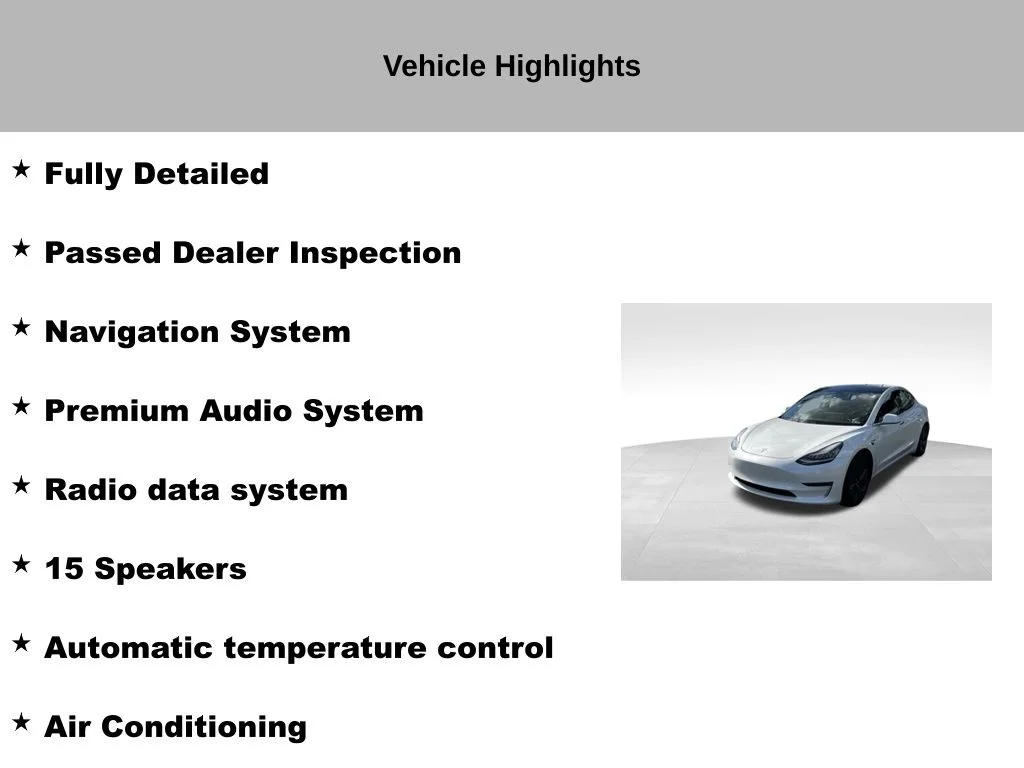 Vehicle Highlights

★ Fully Detailed

★ Passed Dealer Inspection

★ Navigation System

★ Premium Audio System

★ Radio data system

★ 15 Speakers

★ Automatic temperature control

★ Air Conditioning